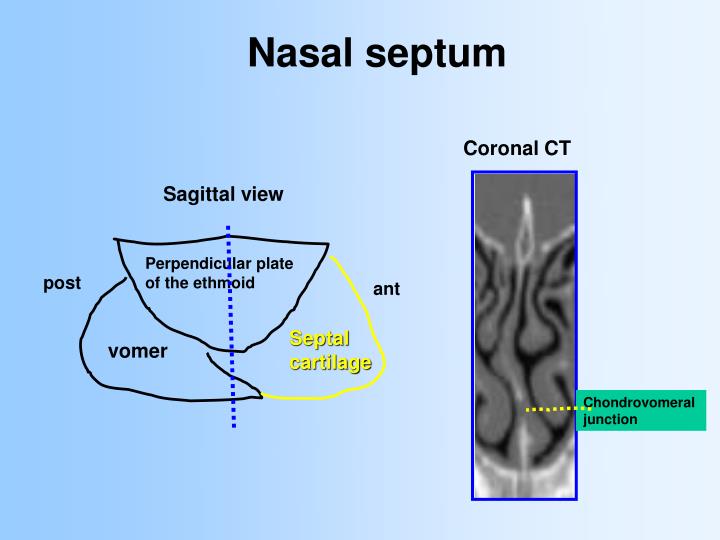 Nasal septum

Sagittal view

Perpendicular plate of the ethmoid

post

ant

vomer

Septal cartilage

Coronal CT

Chondrovomeral junction